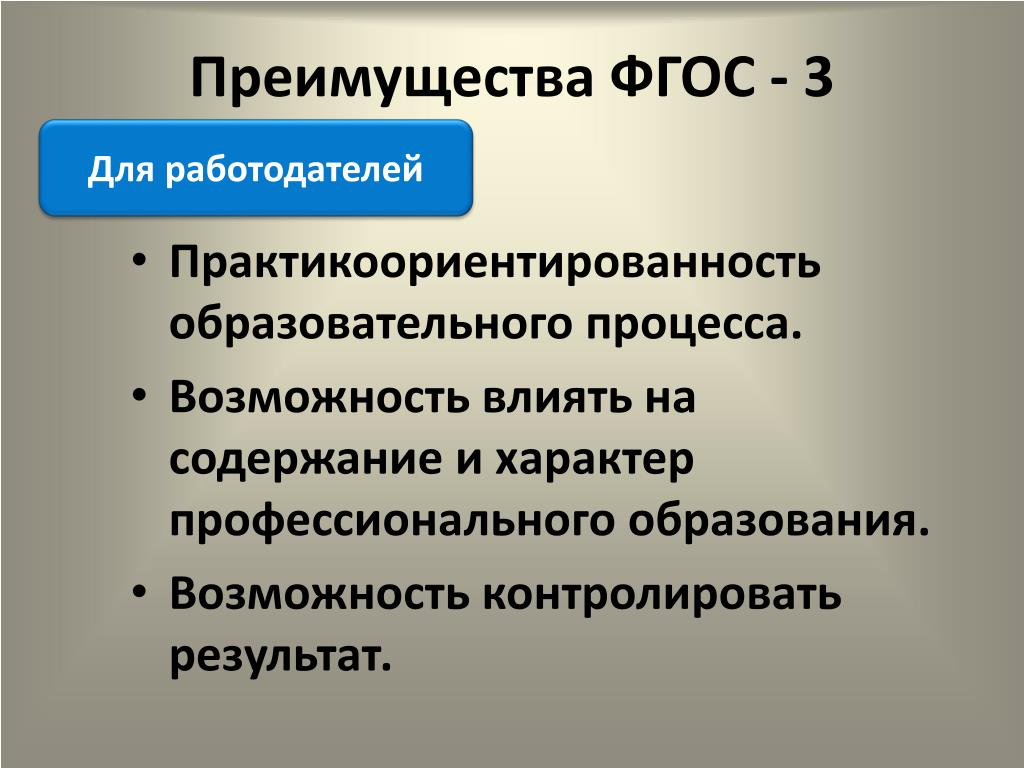 Преимущества ФГОС - 3

Для работодателей

• Практикоориентированность образовательного процесса.
• Возможность влиять на содержание и характер профессионального образования.
• Возможность контролировать результат.